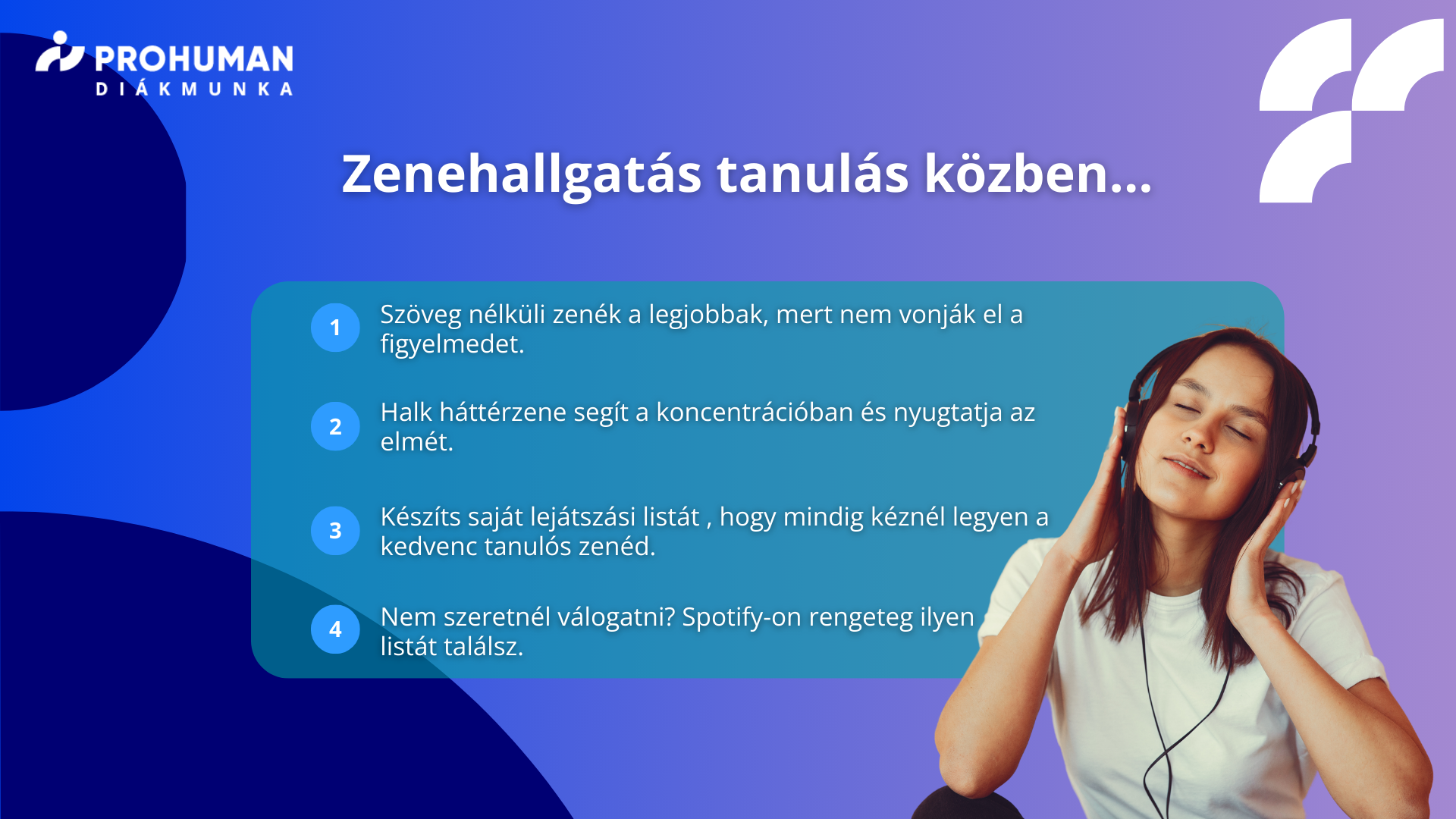 PROHUMAN
DIÁKMUNKA

Zenehallgatás tanulás közben...

1 Szöveg nélküli zenék a legjobbak, mert nem vonják el a figyelmedet.

2 Halk háttérzene segít a koncentrációban és nyugtatja az elmét.

3 Készíts saját lejátszási listát , hogy mindig kéznél legyen a kedvenc tanulós zenéd.

4 Nem szeretnél válogatni? Spotify-on rengeteg ilyen listát találsz.